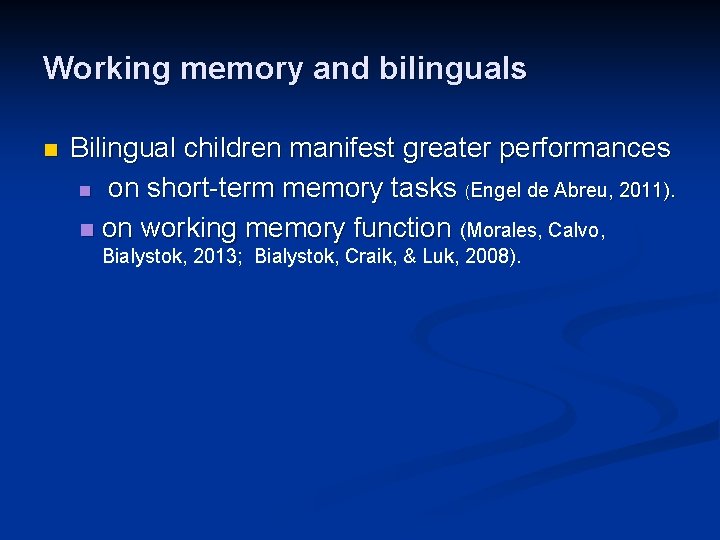 Working memory and bilinguals

Bilingual children manifest greater performances

on short-term memory tasks (Engel de Abreu, 2011).

on working memory function (Morales, Calvo, Bialystok, 2013; Bialystok, Craik, & Luk, 2008).